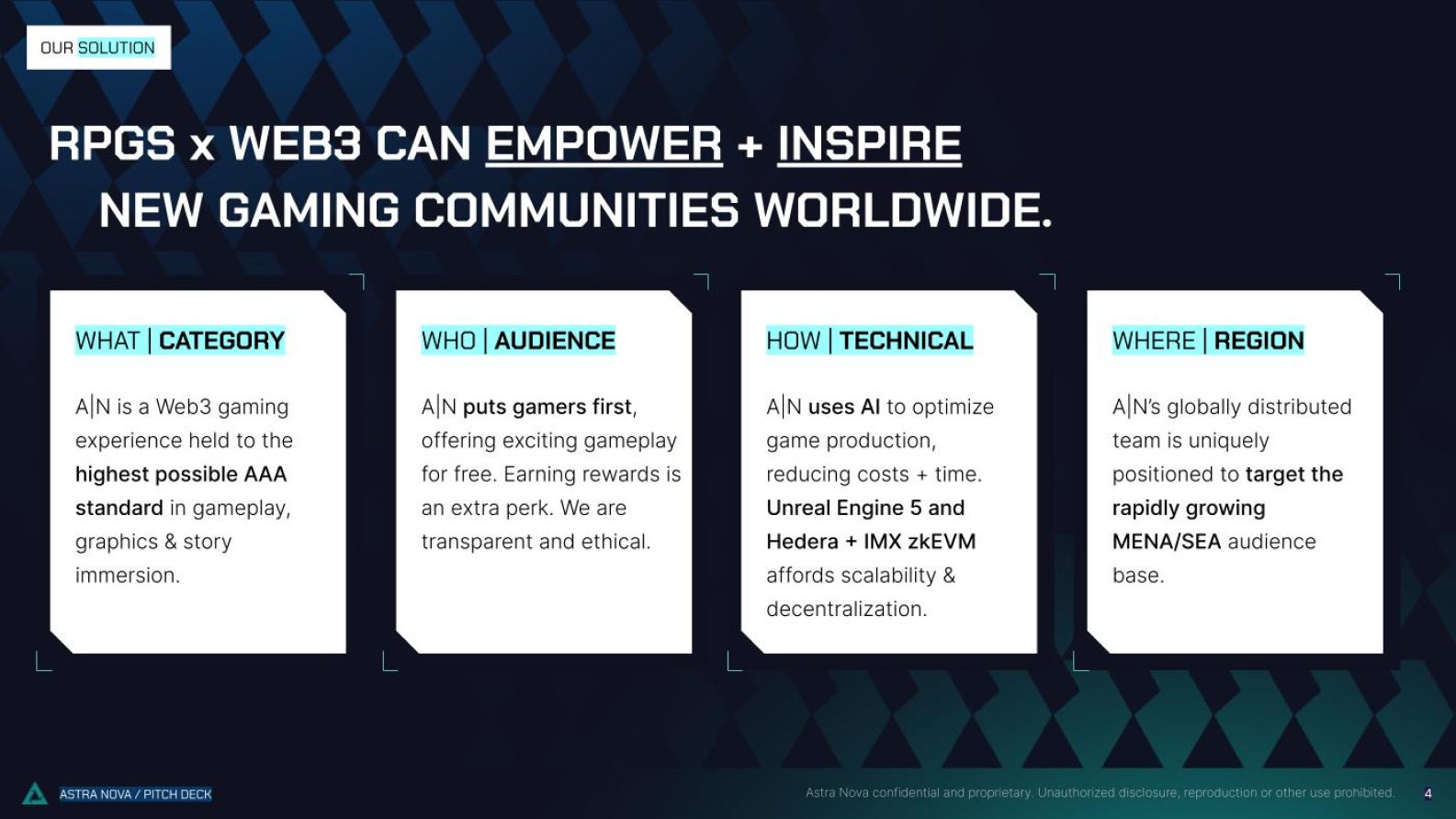 OUR SOLUTION

RPGS x WEB3 CAN EMPOWER + INSPIRE NEW GAMING COMMUNITIES WORLDWIDE.

WHAT | CATEGORY

A|N is a Web3 gaming experience held to the highest possible AAA standard in gameplay, graphics & story immersion.

WHO | AUDIENCE

A|N puts gamers first, offering exciting gameplay for free. Earning rewards is an extra perk. We are transparent and ethical.

HOW | TECHNICAL

A|N uses AI to optimize game production, reducing costs + time. Unreal Engine 5 and Hedera + IMX zkEVM affords scalability & decentralization.

WHERE | REGION

A|N's globally distributed team is uniquely positioned to target the rapidly growing MENA/SEA audience base.

ASTRA NOVA / PITCH DECK

Astra Nova confidential and proprietary. Unauthorized disclosure, reproduction or other use prohibited.

4